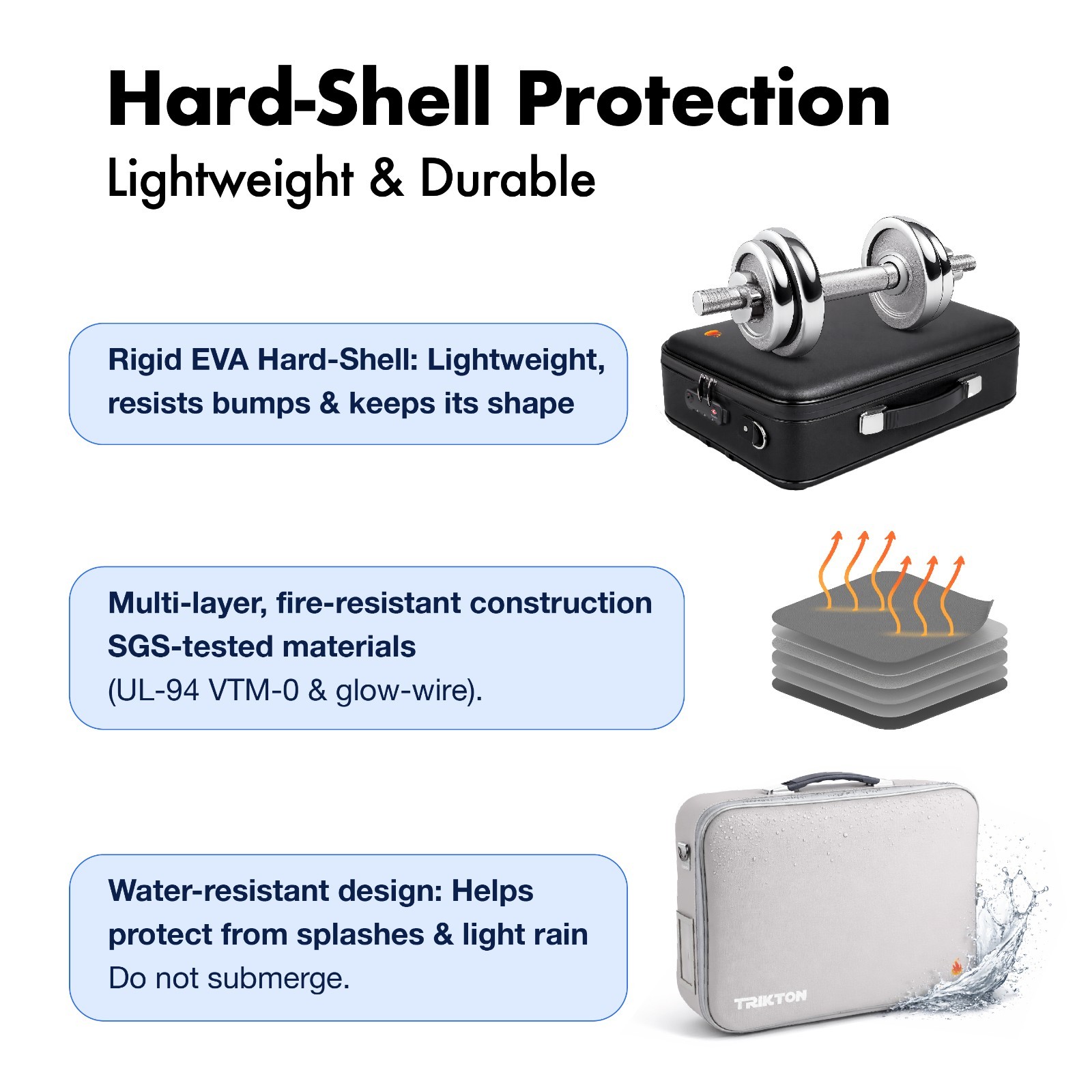 Hard-Shell Protection
Lightweight & Durable

Rigid EVA Hard-Shell: Lightweight, resists bumps & keeps its shape

Multi-layer, fire-resistant construction
SGS-tested materials
(UL-94 VTM-0 & glow-wire).

Water-resistant design: Helps protect from splashes & light rain
Do not submerge.

TRIKTON